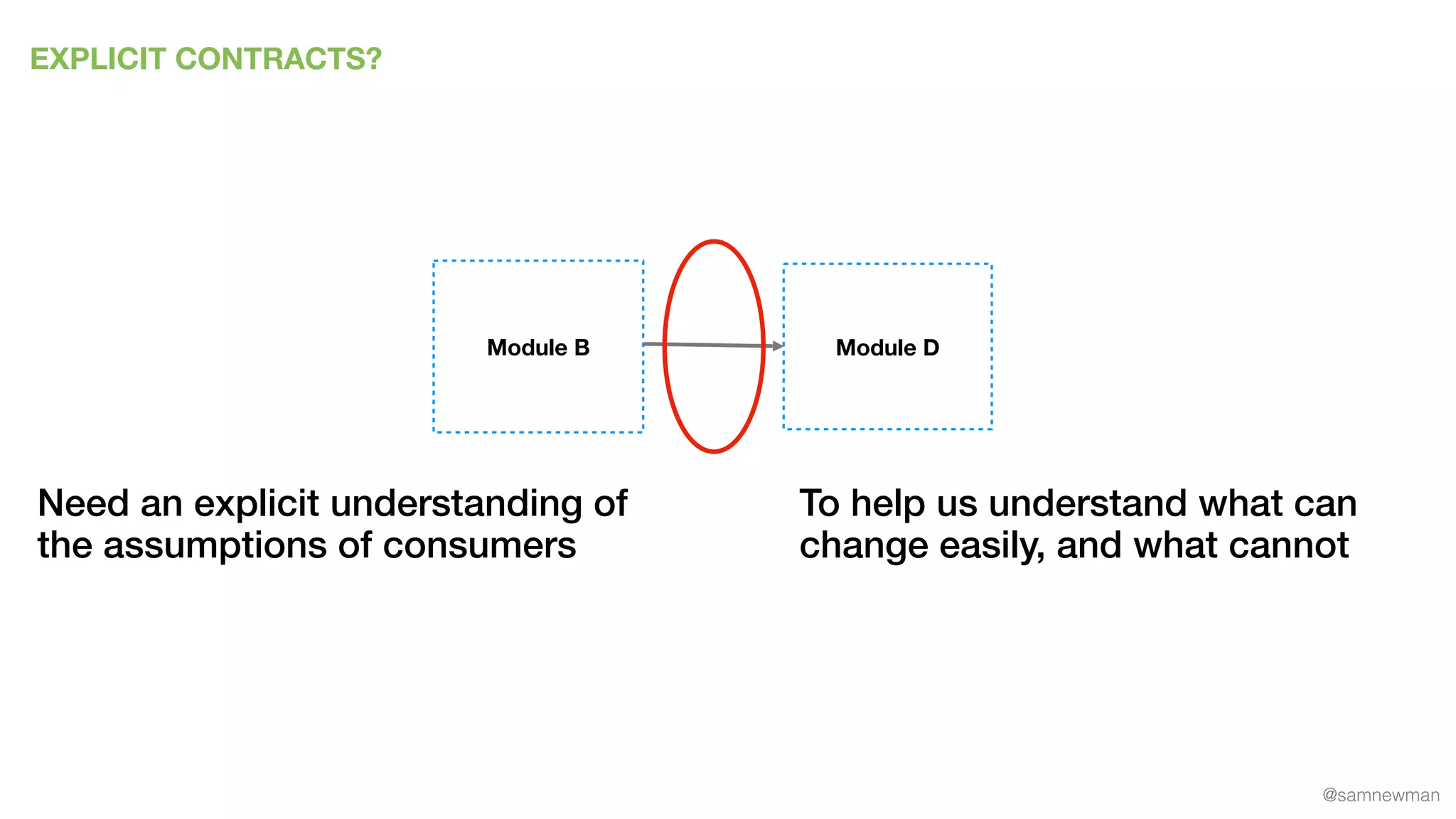 EXPLICIT CONTRACTS?

Module B

Module D

Need an explicit understanding of the assumptions of consumers

To help us understand what can change easily, and what cannot

@samnewman